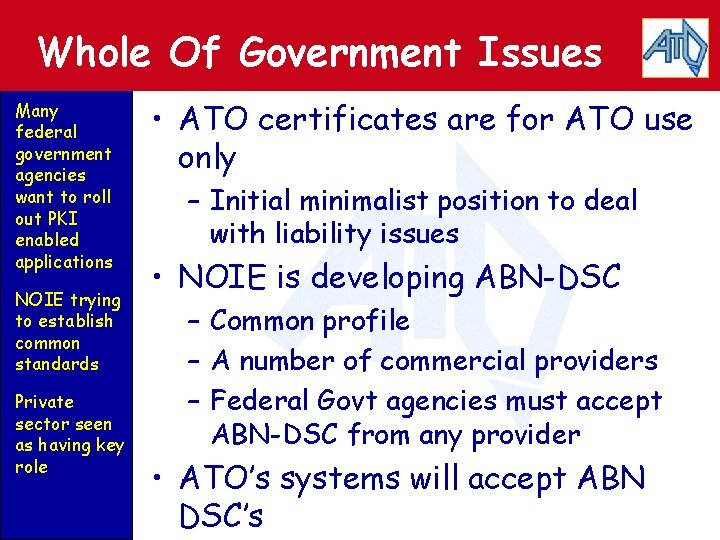 Whole Of Government Issues

ATO

Many federal government agencies want to roll out PKI enabled applications

NOIE trying to establish common standards

Private sector seen as having key role

• ATO certificates are for ATO use only
– Initial minimalist position to deal with liability issues
• NOIE is developing ABN-DSC
– Common profile
– A number of commercial providers
– Federal Govt agencies must accept ABN-DSC from any provider
• ATO's systems will accept ABN DSC's